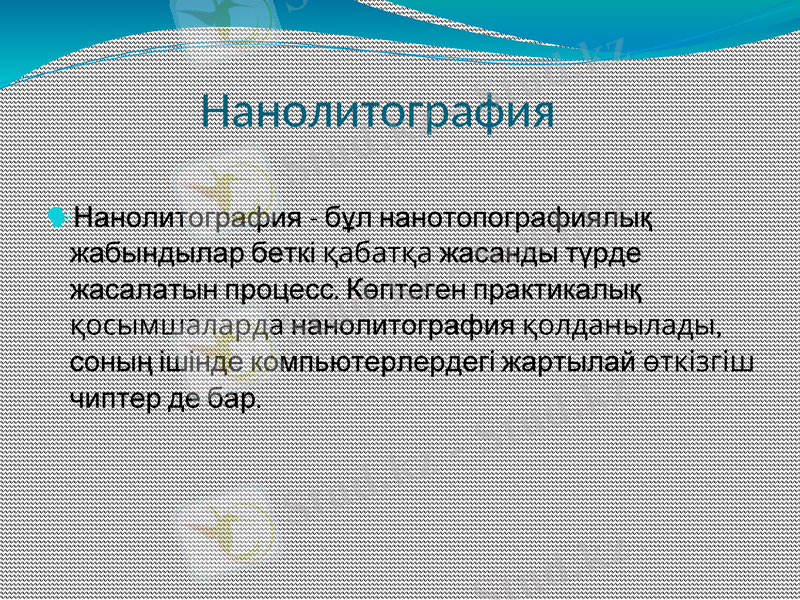 Нанолитография

Нанолитография - бұл нанотопографиялық жабындылар беткі қабатқа жасанды түрде жасалатын процесс. Көптеген практикалық қосымшаларда нанолитография қолданылады, соның ішінде компьютерлердегі жартылай өткізгіш чиптер де бар.